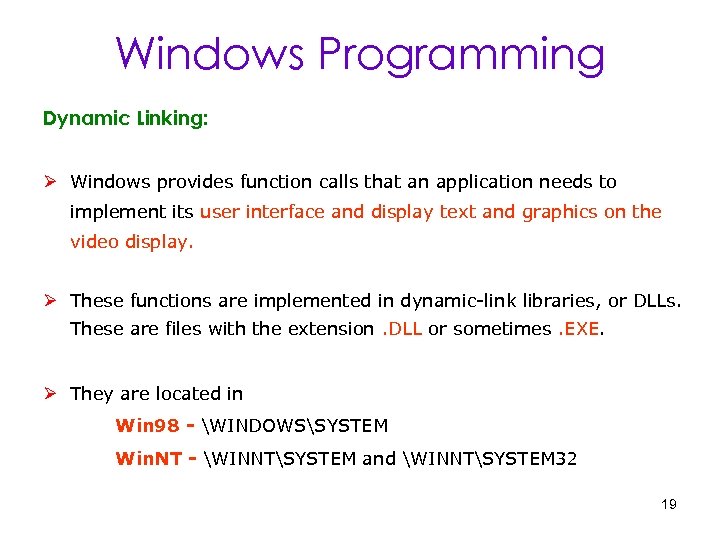 Windows Programming

Dynamic Linking:

➢ Windows provides function calls that an application needs to implement its user interface and display text and graphics on the video display.

➢ These functions are implemented in dynamic-link libraries, or DLLs. These are files with the extension .DLL or sometimes .EXE.

➢ They are located in

Win98 - \WINDOWS\SYSTEM

WinNT - \WINNT\SYSTEM and \WINNT\SYSTEM32

19